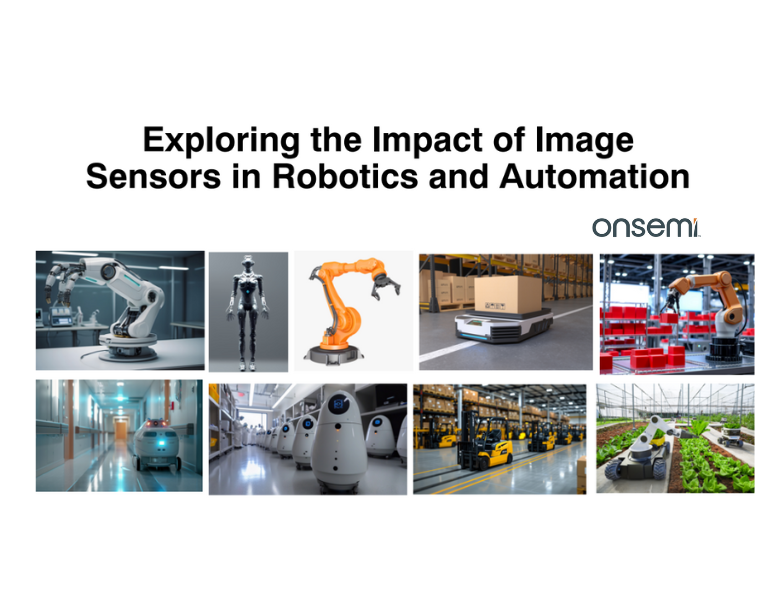 Exploring the Impact of Image Sensors in Robotics and Automation

onsemi